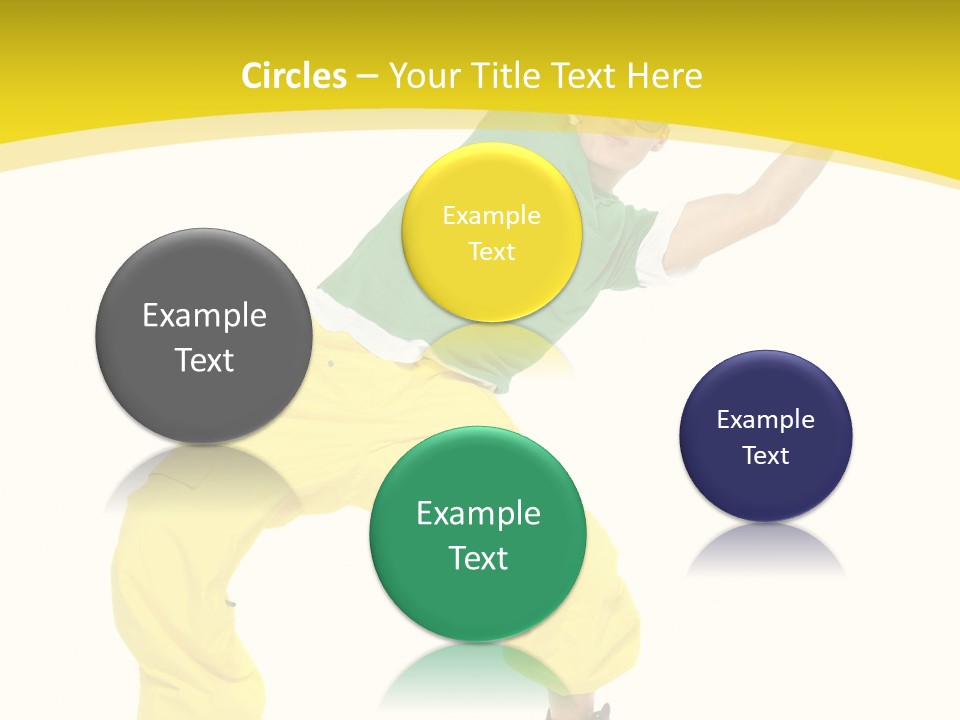 Circles – Your Title Text Here

Example Text

Example Text

Example Text

Example Text